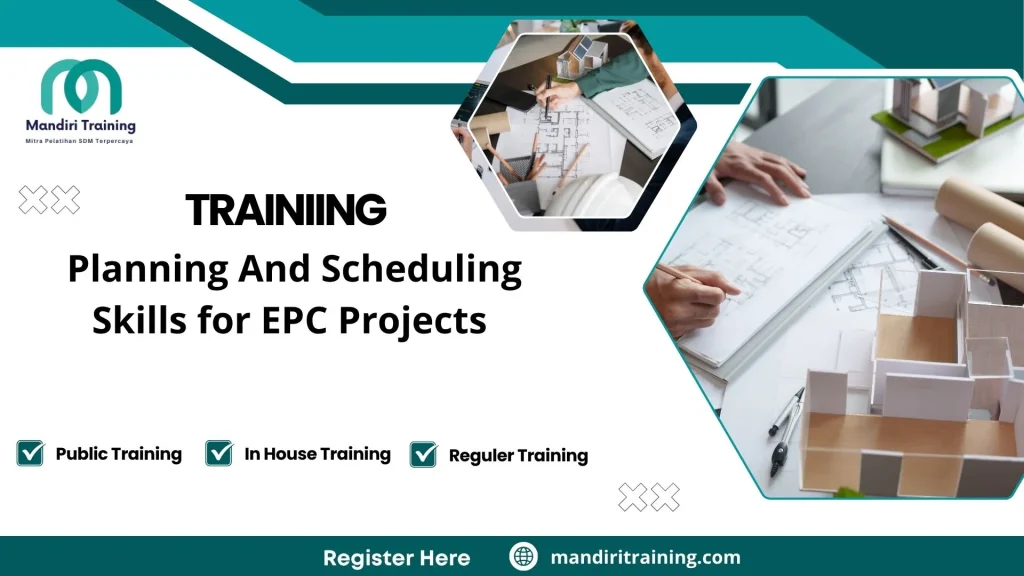 Mandiri Training
Mitra Pelatihan SDM Terpercaya

TRAINIING
Planning And Scheduling Skills for EPC Projects

Public Training
In House Training
Reguler Training

Register Here
mandiritraining.com